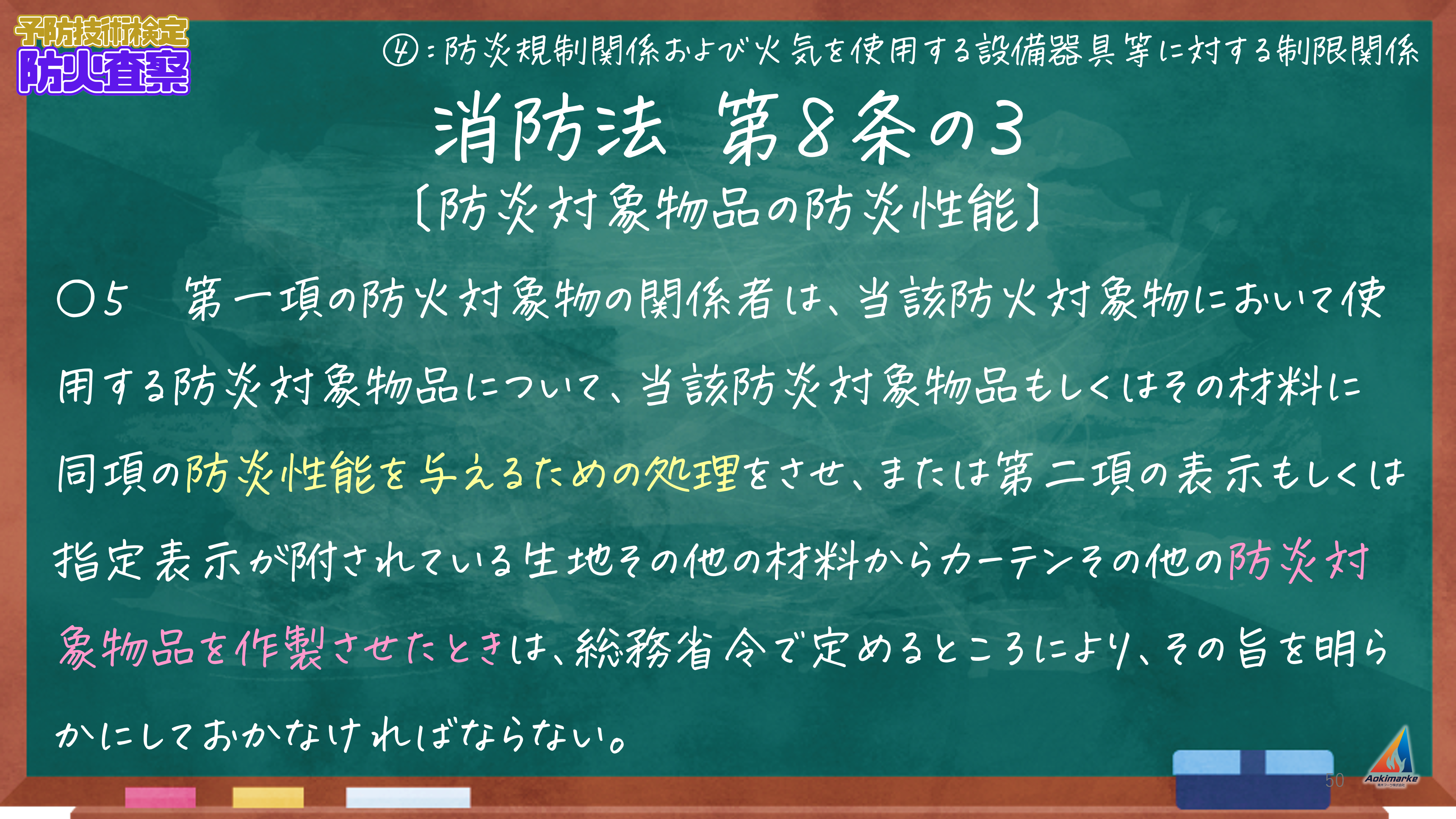 予防技術検定
防火査察

④：防炎規制関係および火気を使用する設備器具等に対する制限関係

消防法 第8条の3
〔防炎対象物品の防炎性能〕

○5　第一項の防火対象物の関係者は、当該防火対象物において使用する防炎対象物品について、当該防炎対象物品もしくはその材料に同項の防炎性能を与えるための処理をさせ、または第二項の表示もしくは指定表示が附されている生地その他の材料からカーテンその他の防炎対象物品を作製させたときは、総務省令で定めるところにより、その旨を明らかにしておかなければならない。

50

Aokimarke